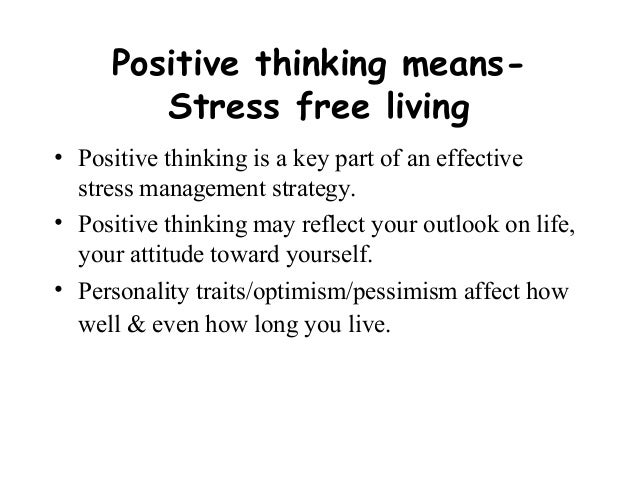 Positive thinking means- Stress free living

• Positive thinking is a key part of an effective stress management strategy.
• Positive thinking may reflect your outlook on life, your attitude toward yourself.
• Personality traits/optimism/pessimism affect how well & even how long you live.